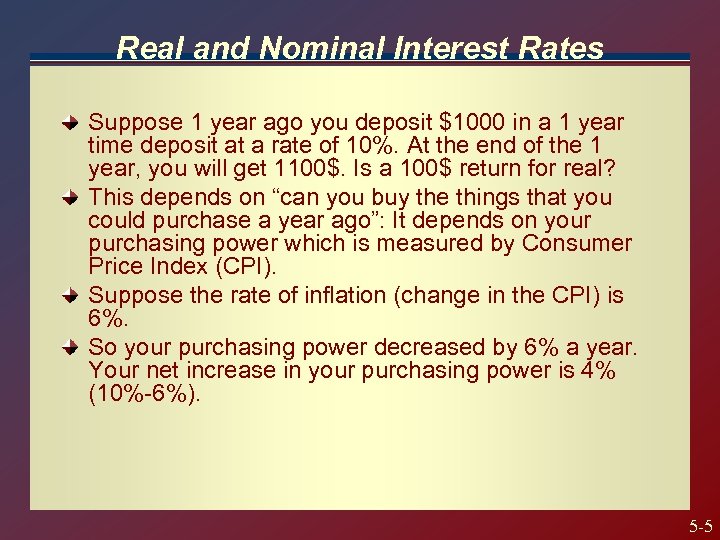 Real and Nominal Interest Rates

Suppose 1 year ago you deposit \$1000 in a 1 year time deposit at a rate of 10%. At the end of the 1 year, you will get 1100\$. Is a 100\$ return for real?

This depends on “can you buy the things that you could purchase a year ago”: It depends on your purchasing power which is measured by Consumer Price Index (CPI).

Suppose the rate of inflation (change in the CPI) is 6%.

So your purchasing power decreased by 6% a year. Your net increase in your purchasing power is 4% (10%-6%).

5-5